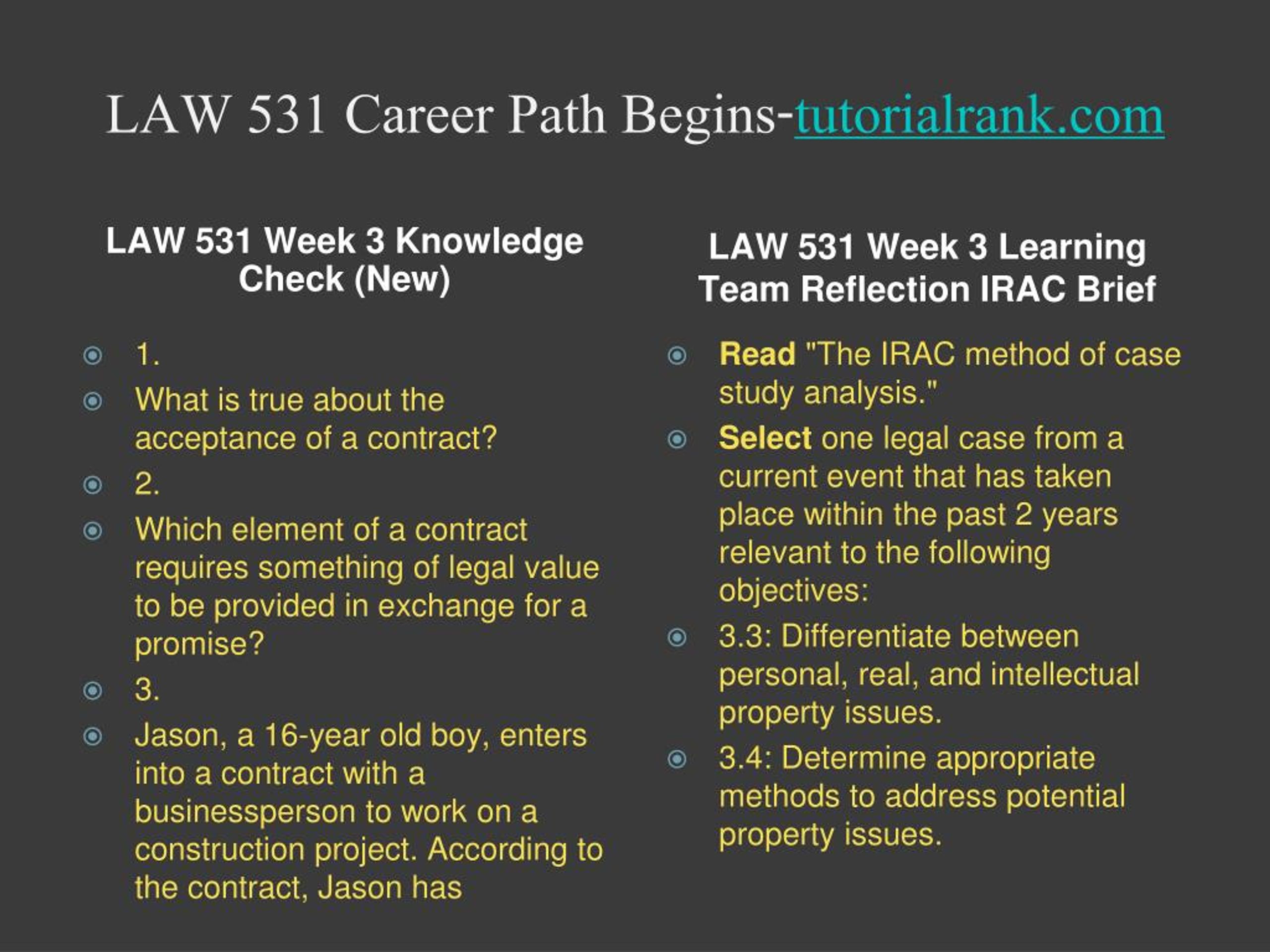 LAW 531 Career Path Begins-tutorialrank.com

LAW 531 Week 3 Knowledge Check (New)

1.

What is true about the acceptance of a contract?

2.

Which element of a contract requires something of legal value to be provided in exchange for a promise?

3.

Jason, a 16-year old boy, enters into a contract with a businessperson to work on a construction project. According to the contract, Jason has

LAW 531 Week 3 Learning Team Reflection IRAC Brief

Read "The IRAC method of case study analysis."

Select one legal case from a current event that has taken place within the past 2 years relevant to the following objectives:

3.3: Differentiate between personal, real, and intellectual property issues.

3.4: Determine appropriate methods to address potential property issues.